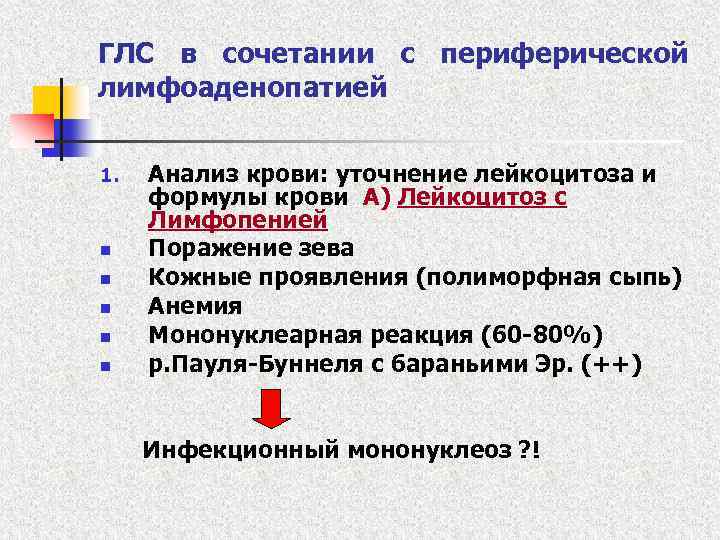 ГЛС в сочетании с периферической лимфоаденопатией

1. Анализ крови: уточнение лейкоцитоза и формулы крови А) Лейкоцитоз с Лимфопенией
- Поражение зева
- Кожные проявления (полиморфная сыпь)
- Анемия
- Мононуклеарная реакция (60-80%)
- р.Пауля-Буннеля с бараньими Эр. (++)

Инфекционный мононуклеоз ?!